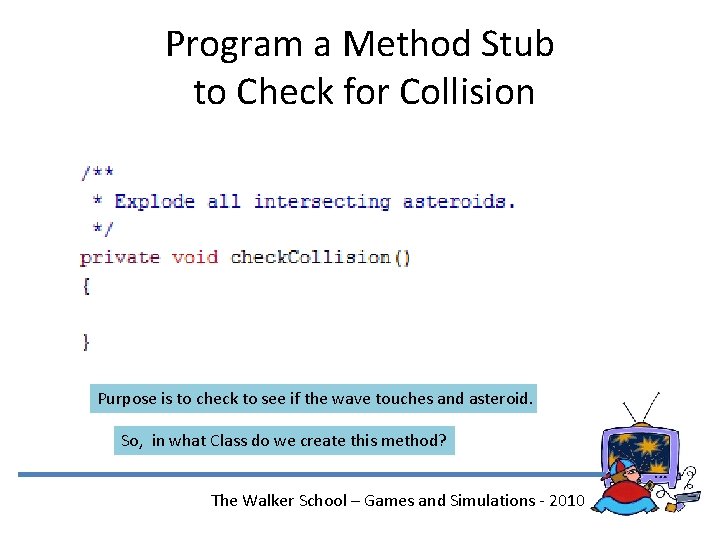 Program a Method Stub to Check for Collision

/**
 * Explode all intersecting asteroids.
 */
private void checkCollision()
{

}

Purpose is to check to see if the wave touches and asteroid.

So, in what Class do we create this method?

The Walker School – Games and Simulations - 2010